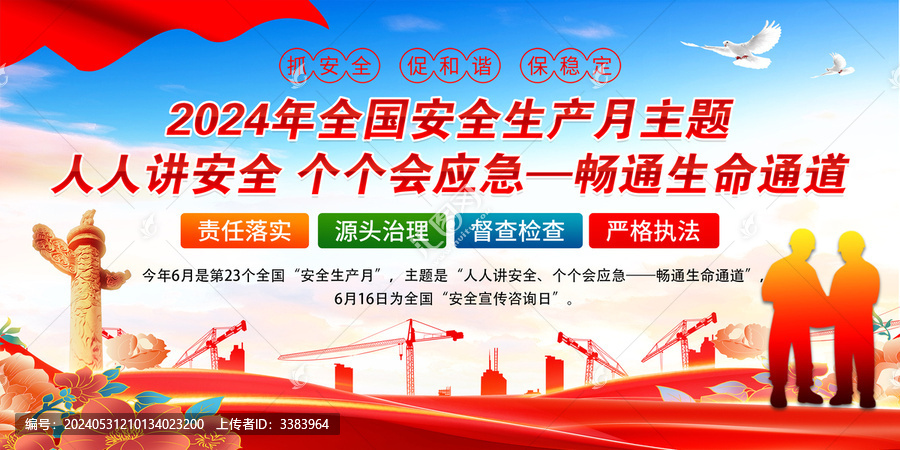 抓安全 促和谐 保稳定

2024年全国安全生产月主题

人人讲安全 个个会应急—畅通生命通道

责任落实 源头治理 督查检查 严格执法

今年6月是第23个全国“安全生产月”，主题是“人人讲安全、个个会应急——畅通生命通道”，6月16日为全国“安全宣传咨询日”。

编号：20240531210134023200 上传者ID：3383964